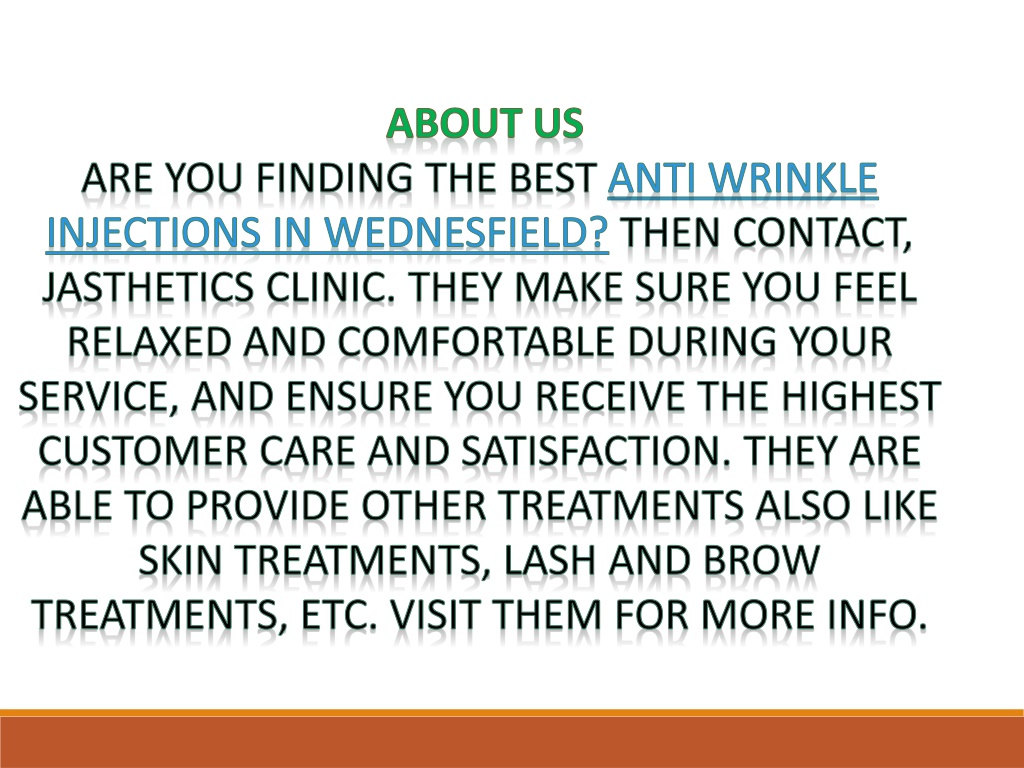 ABOUT US

ARE YOU FINDING THE BEST ANTI WRINKLE INJECTIONS IN WEDNESFIELD? THEN CONTACT, JASTHETICS CLINIC. THEY MAKE SURE YOU FEEL RELAXED AND COMFORTABLE DURING YOUR SERVICE, AND ENSURE YOU RECEIVE THE HIGHEST CUSTOMER CARE AND SATISFACTION. THEY ARE ABLE TO PROVIDE OTHER TREATMENTS ALSO LIKE SKIN TREATMENTS, LASH AND BROW TREATMENTS, ETC. VISIT THEM FOR MORE INFO.